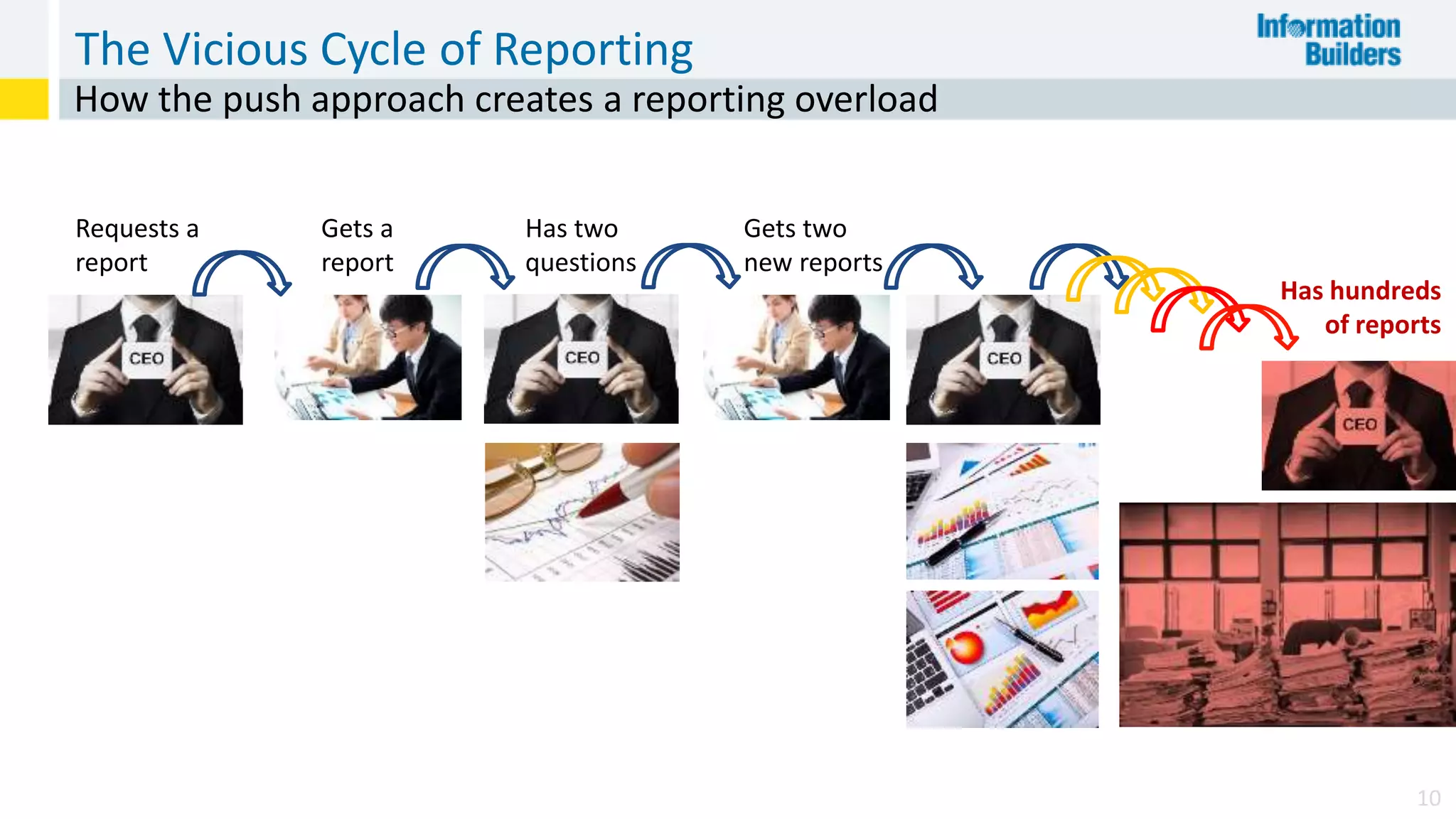 The Vicious Cycle of Reporting

Information Builders

How the push approach creates a reporting overload

Requests a report

Gets a report

Has two questions

Gets two new reports

Has hundreds of reports

CEO

CEO

CEO

CEO

10